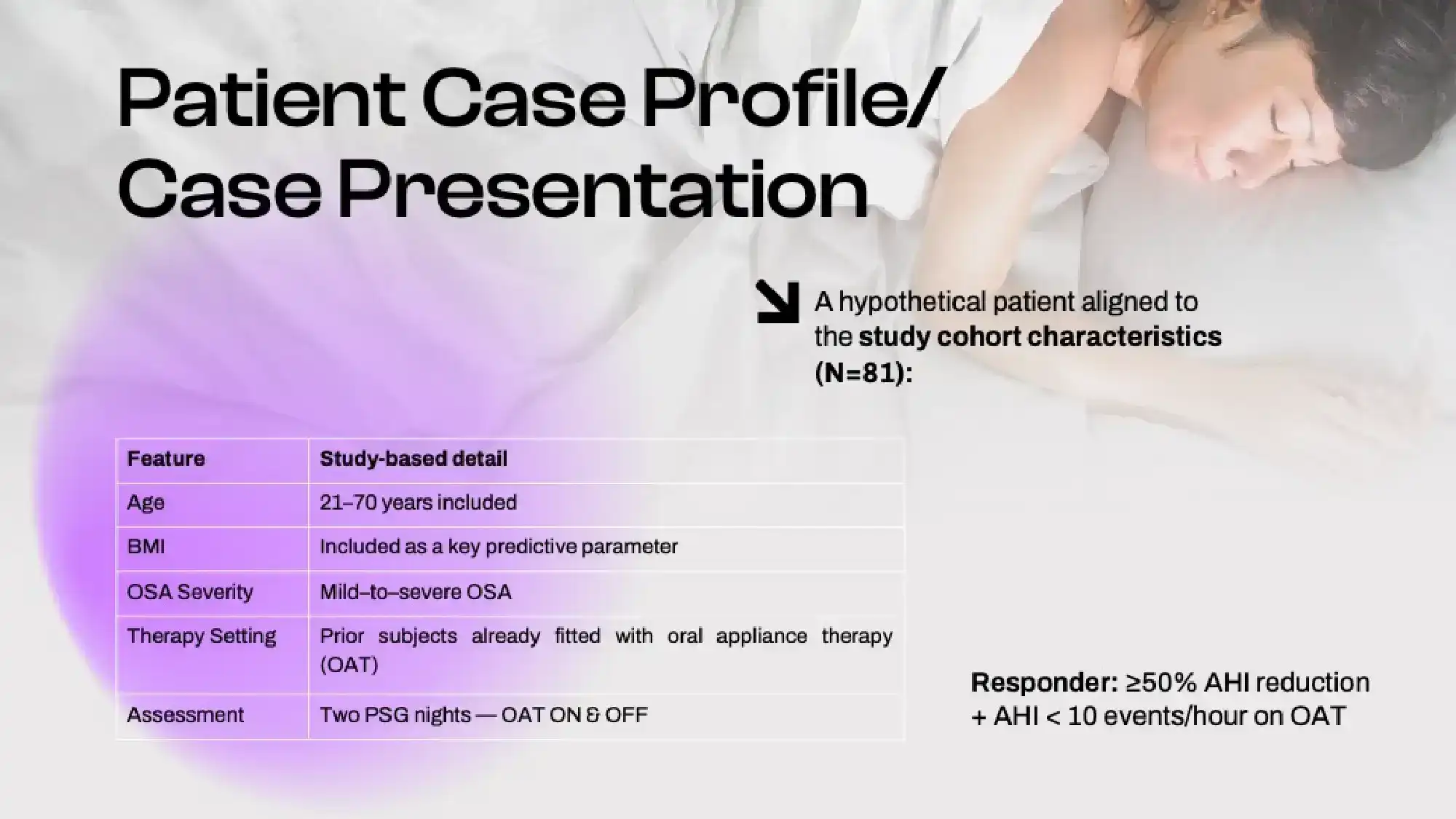 Patient Case Profile/ Case Presentation

A hypothetical patient aligned to the study cohort characteristics (N=81):

| Feature | Study-based detail |
|---|---|
| Age | 21–70 years included |
| BMI | Included as a key predictive parameter |
| OSA Severity | Mild–to–severe OSA |
| Therapy Setting | Prior subjects already fitted with oral appliance therapy (OAT) |
| Assessment | Two PSG nights — OAT ON & OFF |

Responder: ≥50% AHI reduction + AHI < 10 events/hour on OAT